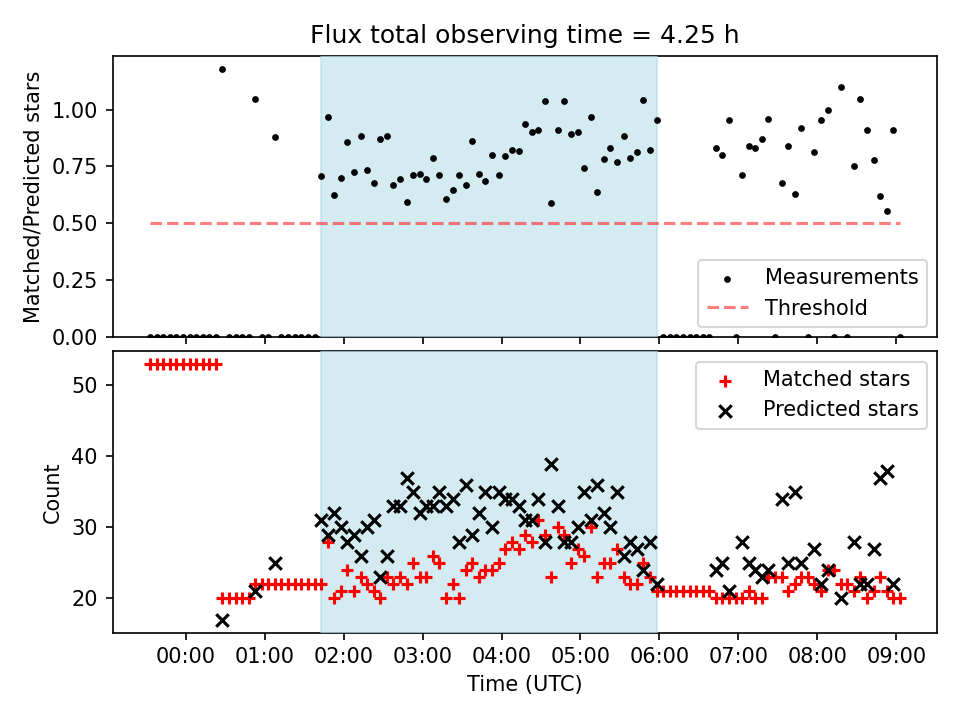 Flux total observing time = 4.25 h

Matched/Predicted stars

1.00
0.75
0.50
0.25
0.00

Measurements
Threshold

Count

50
40
30
20

Matched stars
Predicted stars

00:00 01:00 02:00 03:00 04:00 05:00 06:00 07:00 08:00 09:00

Time (UTC)